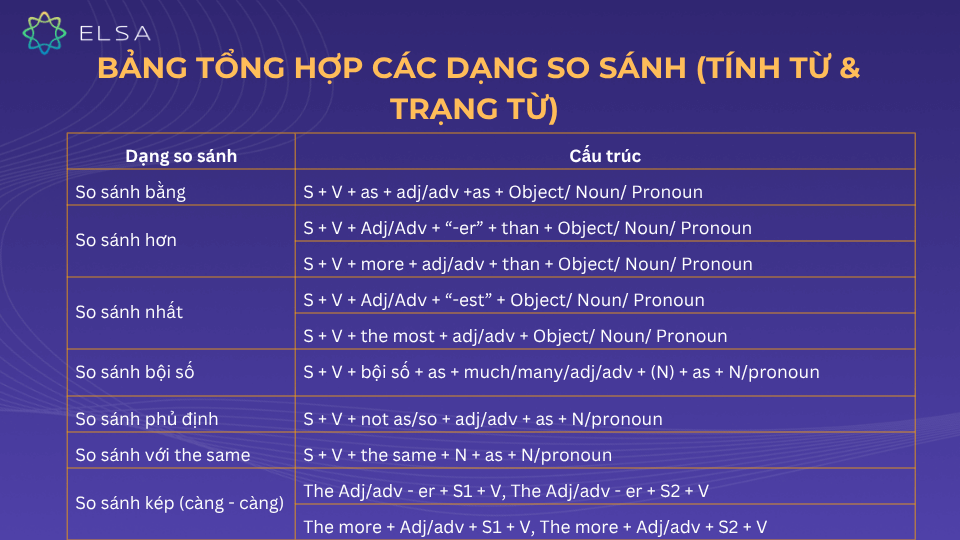 ELSA

BẢNG TỔNG HỢP CÁC DẠNG SO SÁNH (TÍNH TỪ & TRẠNG TỪ)

| Dạng so sánh | Cấu trúc |
|---|---|
| So sánh bằng | S + V + as + adj/adv +as + Object/ Noun/ Pronoun |
| So sánh hơn | S + V + Adj/Adv + "-er" + than + Object/ Noun/ Pronoun |
| | S + V + more + adj/adv + than + Object/ Noun/ Pronoun |
| So sánh nhất | S + V + Adj/Adv + "-est" + Object/ Noun/ Pronoun |
| | S + V + the most + adj/adv + Object/ Noun/ Pronoun |
| So sánh bội số | S + V + bội số + as + much/many/adj/adv + (N) + as + N/pronoun |
| So sánh phủ định | S + V + not as/so + adj/adv + as + N/pronoun |
| So sánh với the same | S + V + the same + N + as + N/pronoun |
| So sánh kép (càng - càng) | The Adj/adv - er + S1 + V, The Adj/adv - er + S2 + V |
| | The more + Adj/adv + S1 + V, The more + Adj/adv + S2 + V |